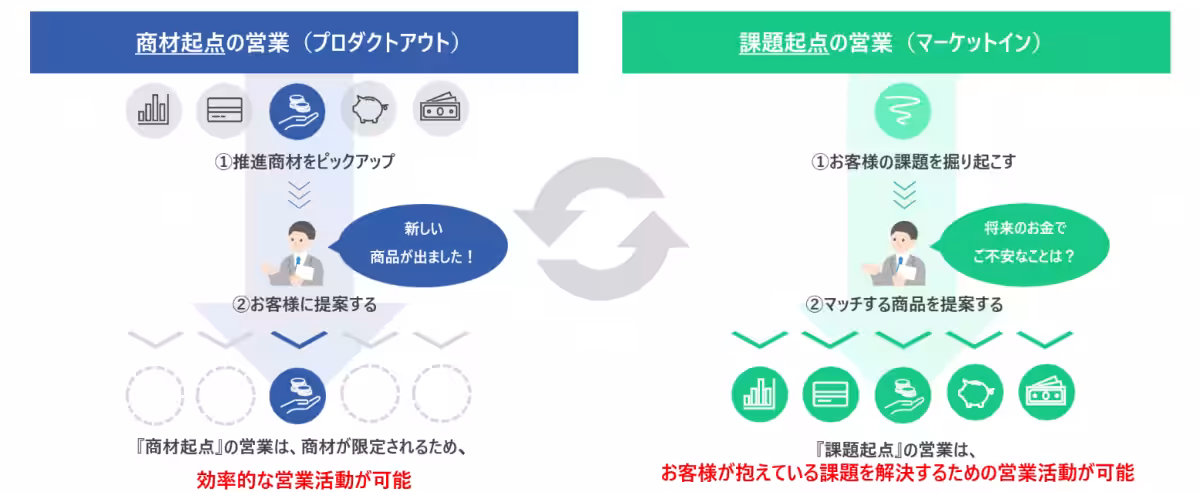 商材起点の営業（プロダクトアウト）

①推進商材をピックアップ

新しい商品が出ました！

②お客様に提案する

『商材起点』の営業は、商材が限定されるため、

効率的な営業活動が可能

課題起点の営業（マーケットイン）

①お客様の課題を掘り起こす

将来のお金でご不安なことは？

②マッチする商品を提案する

『課題起点』の営業は、

お客様が抱えている課題を解決するための営業活動が可能